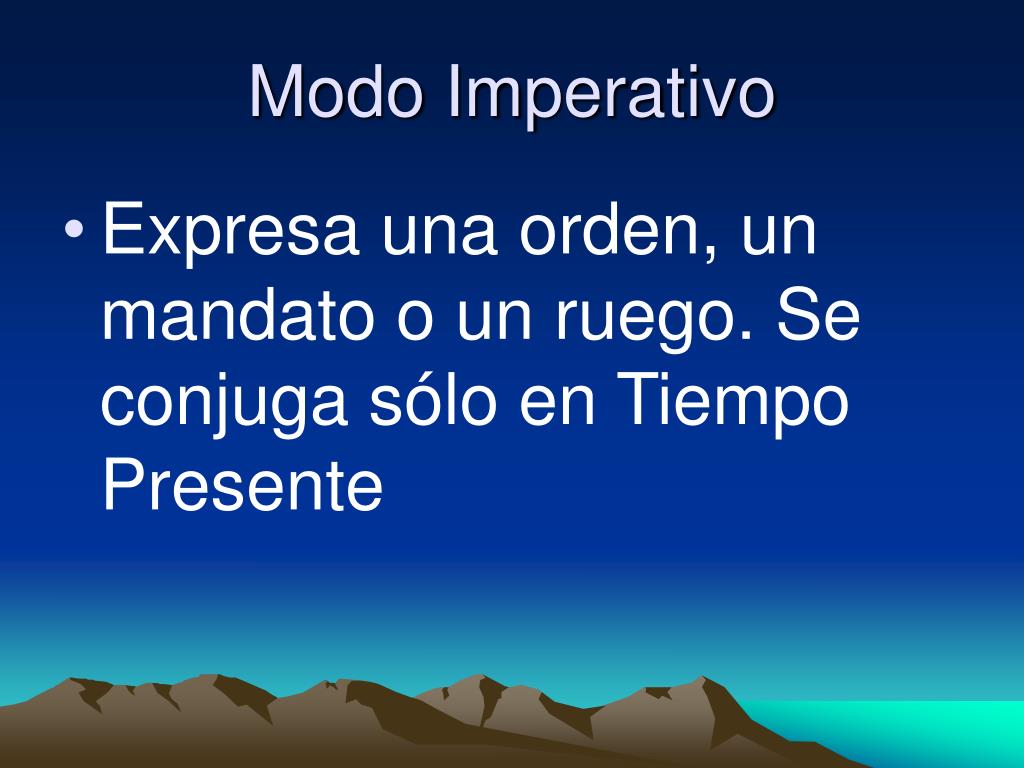 Modo Imperativo

• Expresa una orden, un mandato o un ruego. Se conjuga sólo en Tiempo Presente